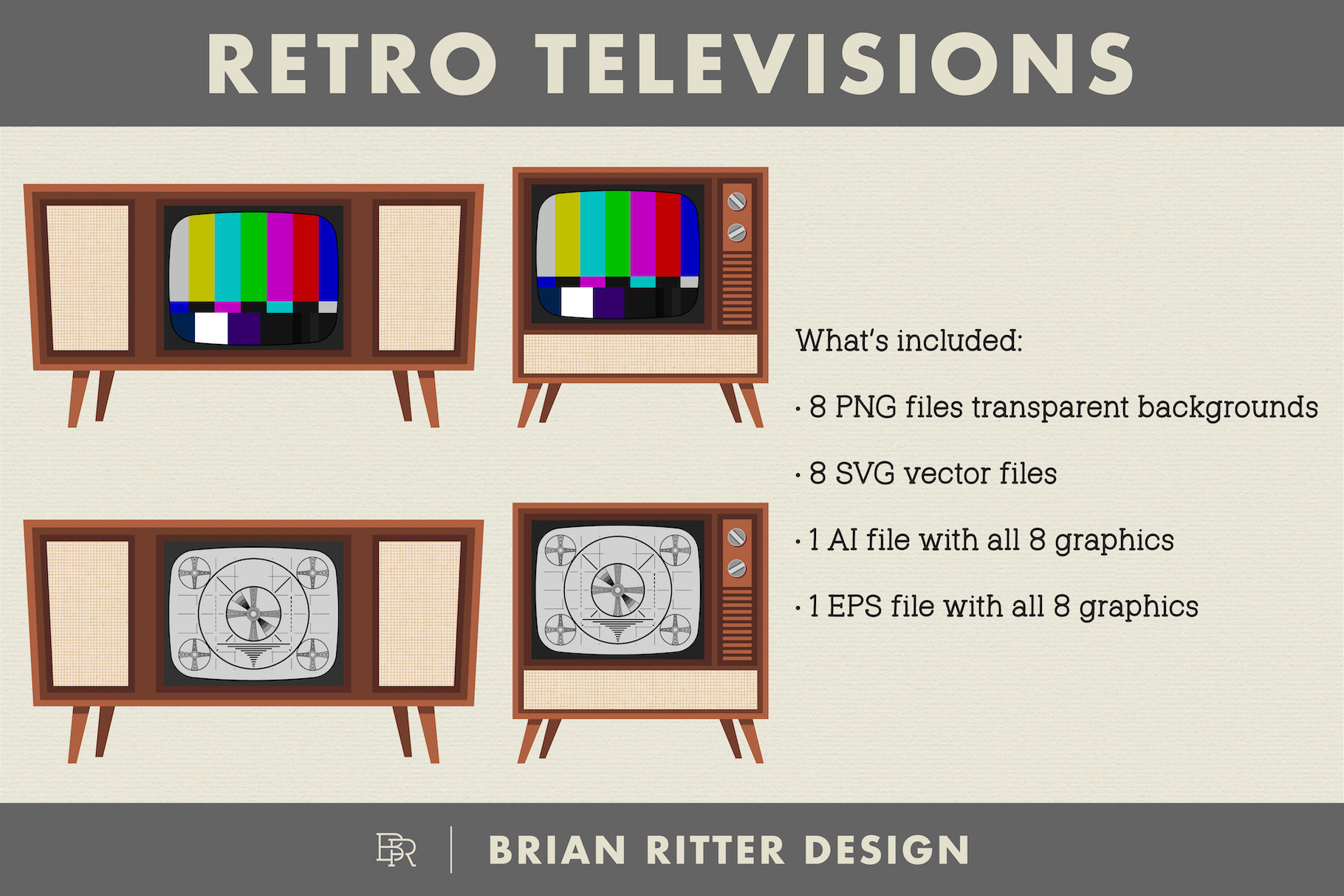 RETRO TELEVISIONS

What's included:

· 8 PNG files transparent backgrounds

· 8 SVG vector files

· 1 AI file with all 8 graphics

· 1 EPS file with all 8 graphics

BR | BRIAN RITTER DESIGN